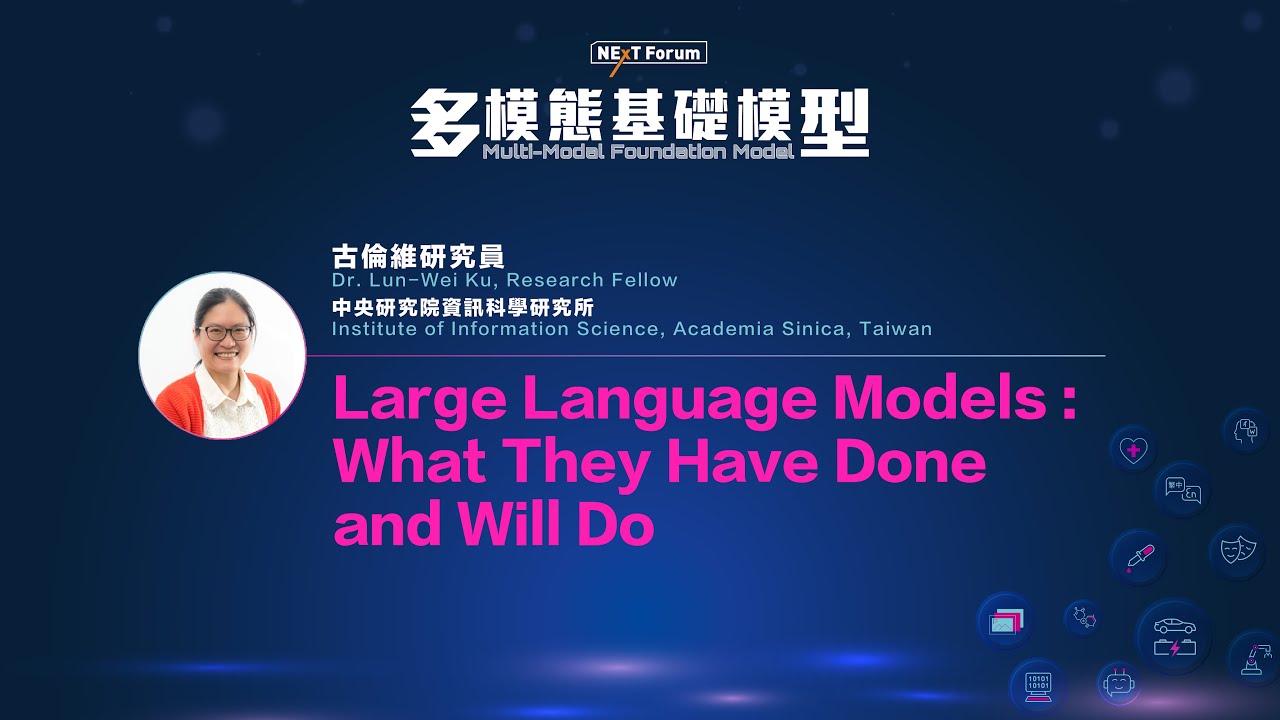 NExT Forum

多模態基礎模型
Multi-Modal Foundation Model

古倫維研究員
Dr. Lun-Wei Ku, Research Fellow
中央研究院資訊科學研究所
Institute of Information Science, Academia Sinica, Taiwan

Large Language Models : What They Have Done and Will Do

繁中
En

10101
10101